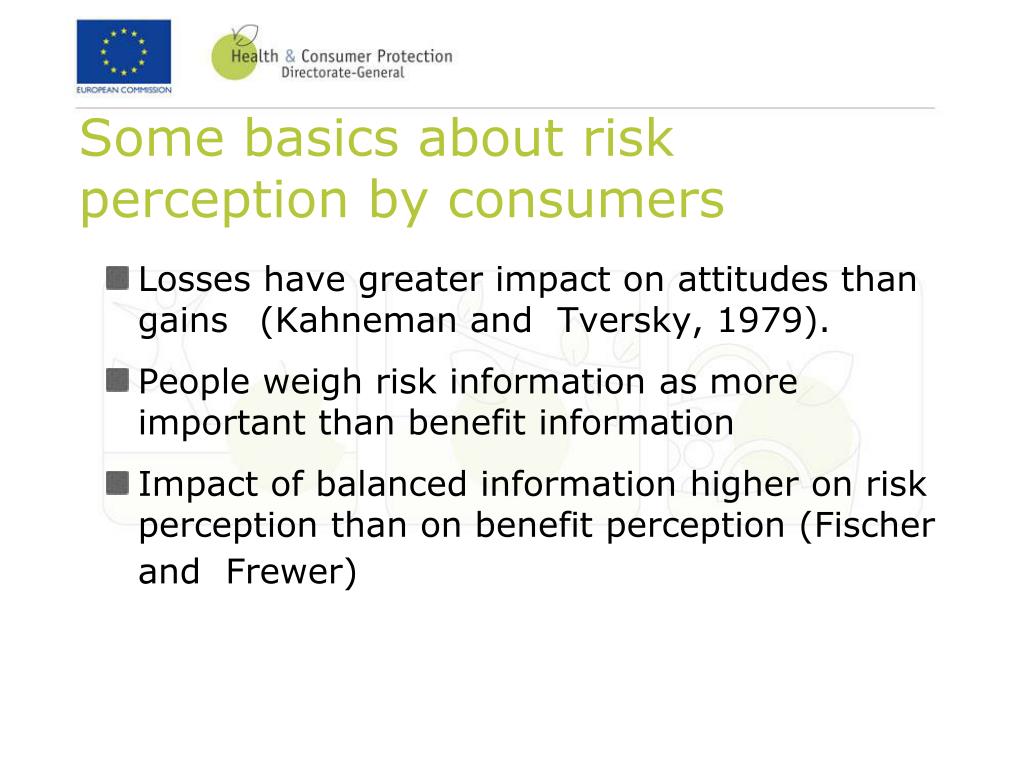 EUROPEAN COMMISSION

Health & Consumer Protection
Directorate-General

Some basics about risk perception by consumers

Losses have greater impact on attitudes than gains (Kahneman and Tversky, 1979).

People weigh risk information as more important than benefit information

Impact of balanced information higher on risk perception than on benefit perception (Fischer and Frewer)